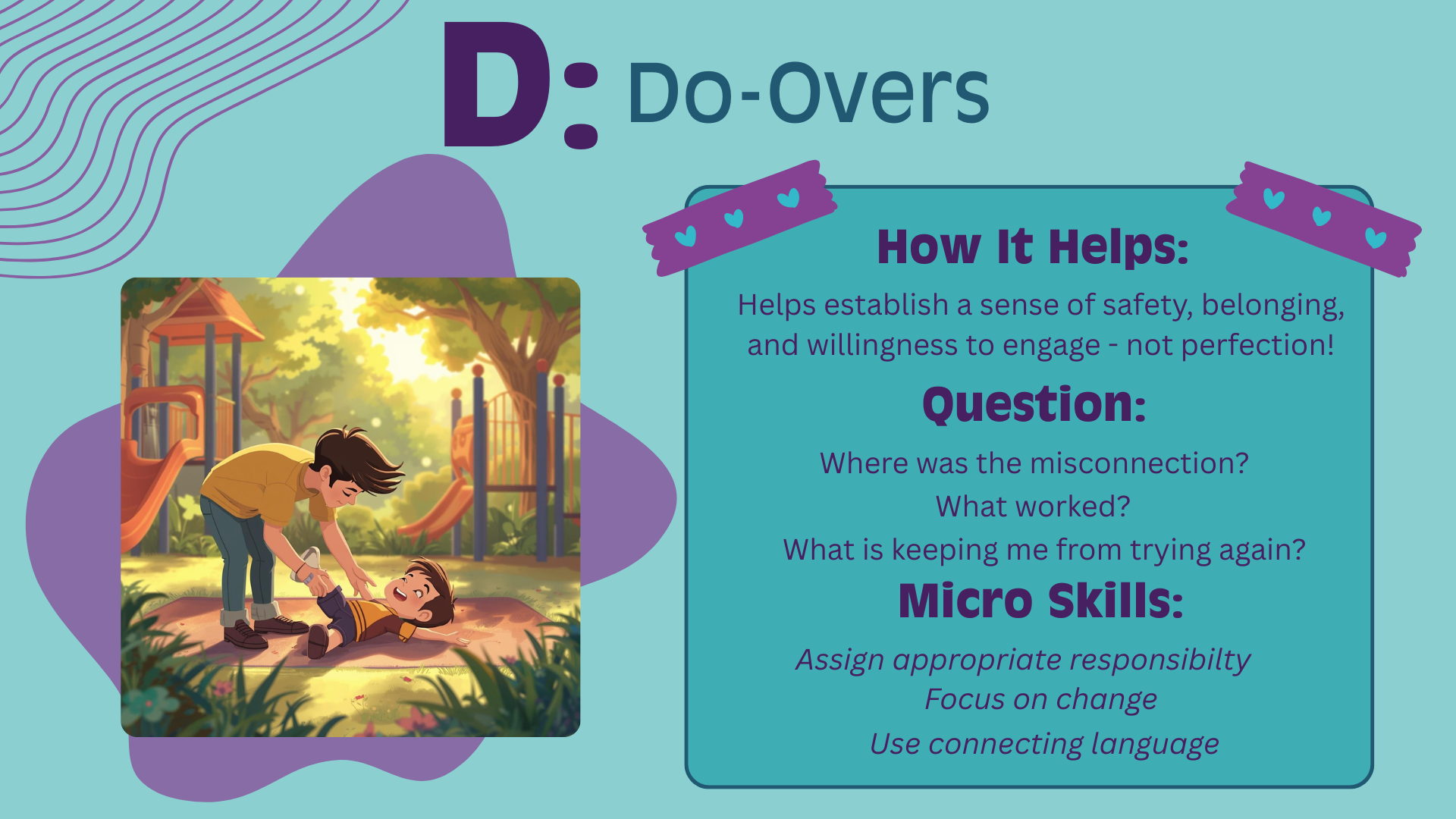 D: Do-Overs

How It Helps:

Helps establish a sense of safety, belonging, and willingness to engage - not perfection!

Question:

Where was the misconnection?
What worked?
What is keeping me from trying again?

Micro Skills:

Assign appropriate responsibilty
Focus on change
Use connecting language